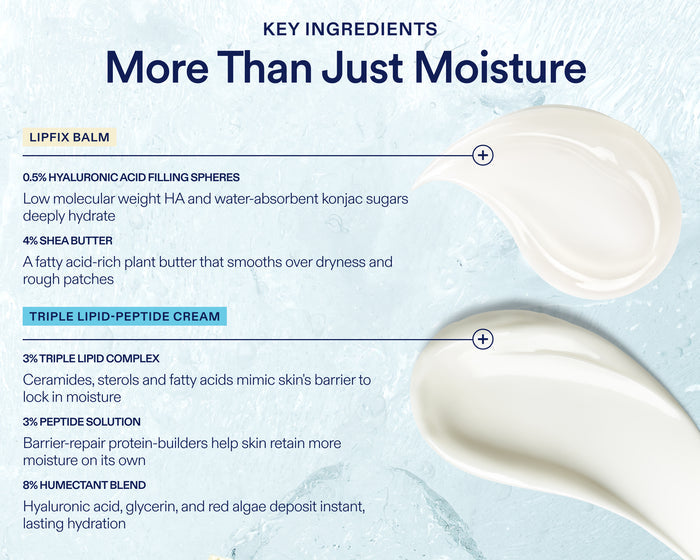 KEY INGREDIENTS
More Than Just Moisture

LIPFIX BALM

0.5% HYALURONIC ACID FILLING SPHERES
Low molecular weight HA and water-absorbent konjac sugars deeply hydrate

4% SHEA BUTTER
A fatty acid-rich plant butter that smooths over dryness and rough patches

TRIPLE LIPID-PEPTIDE CREAM

3% TRIPLE LIPID COMPLEX
Ceramides, sterols and fatty acids mimic skin's barrier to lock in moisture

3% PEPTIDE SOLUTION
Barrier-repair protein-builders help skin retain more moisture on its own

8% HUMECTANT BLEND
Hyaluronic acid, glycerin, and red algae deposit instant, lasting hydration